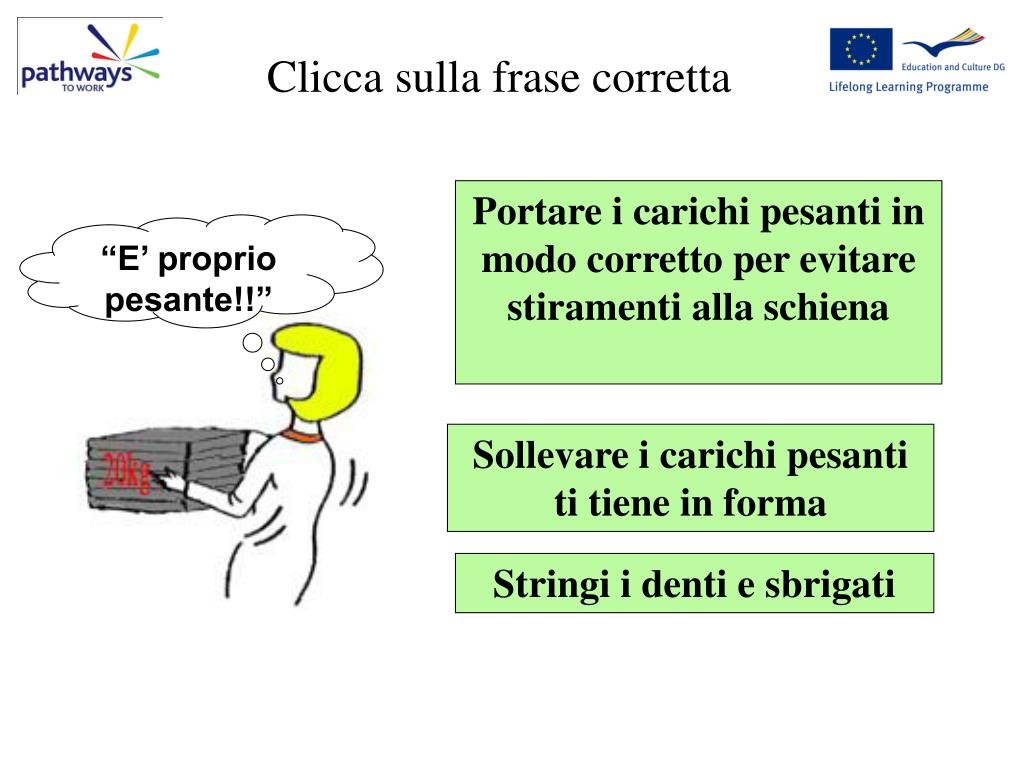 pathways
TO WORK

Clicca sulla frase corretta

Education and Culture DG
Lifelong Learning Programme

“E’ proprio pesante!!”

20kg

Portare i carichi pesanti in modo corretto per evitare stiramenti alla schiena

Sollevare i carichi pesanti ti tiene in forma

Stringi i denti e sbrigati